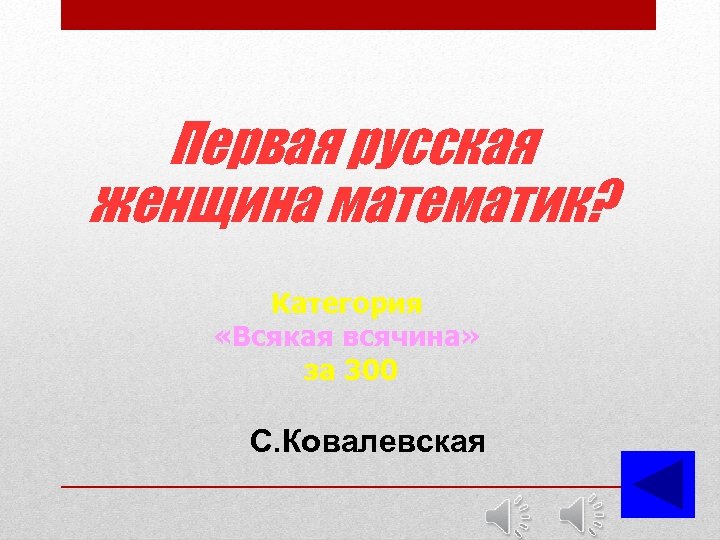 Первая русская женщина математик?

Категория
«Всякая всячина»
за 300

С.Ковалевская